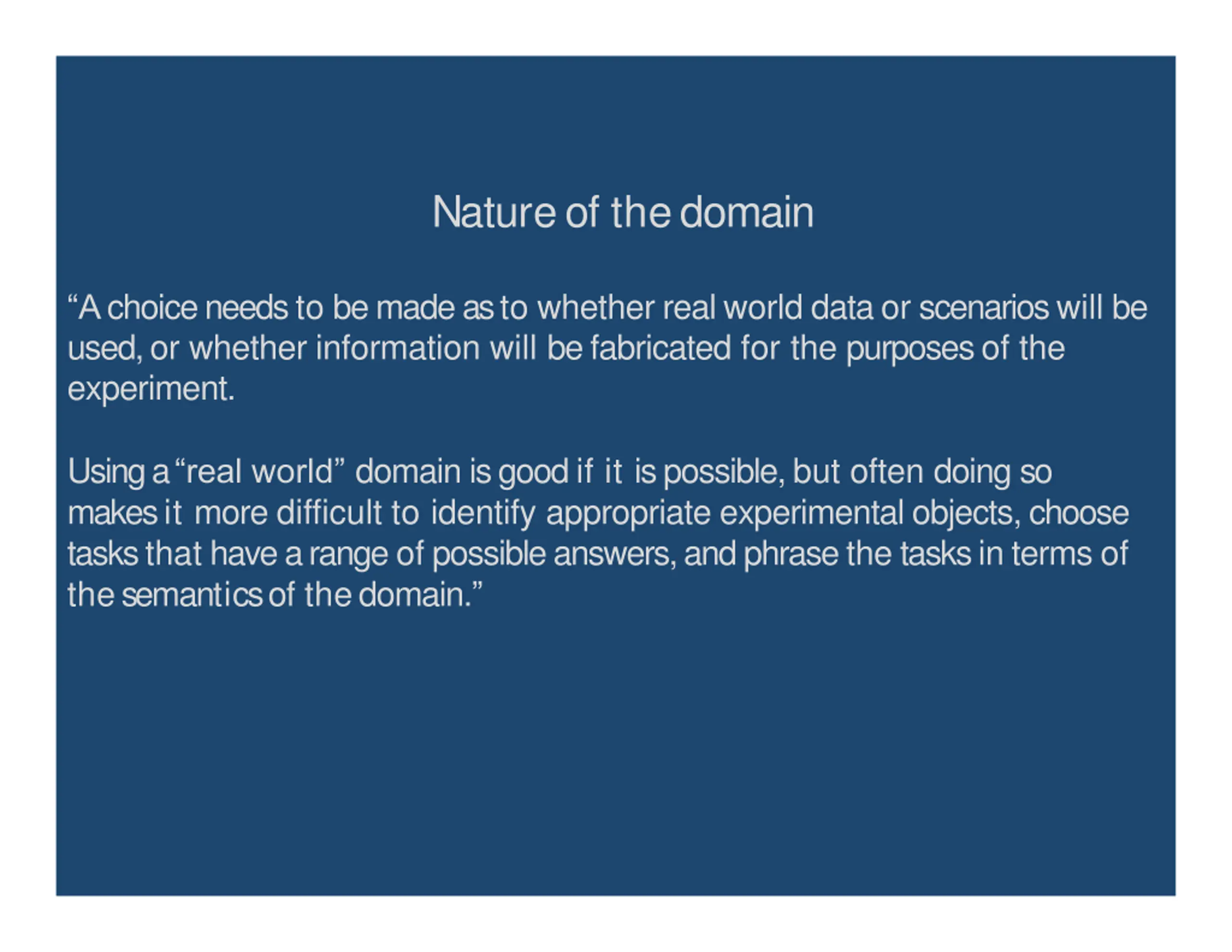 Nature of the domain

“A choice needs to be made as to whether real world data or scenarios will be used, or whether information will be fabricated for the purposes of the experiment.

Using a “real world” domain is good if it is possible, but often doing so makes it more difficult to identify appropriate experimental objects, choose tasks that have a range of possible answers, and phrase the tasks in terms of the semantics of the domain.”